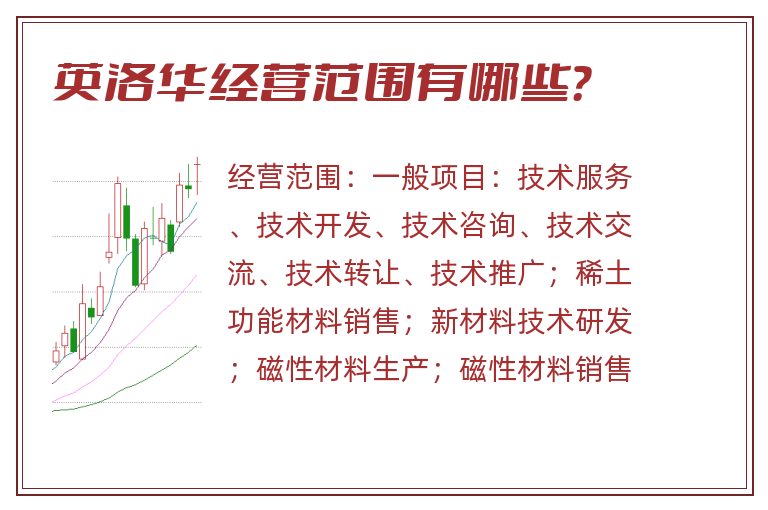 英洛华经营范围有哪些?

经营范围：一般项目：技术服务、技术开发、技术咨询、技术交流、技术转让、技术推广；稀土功能材料销售；新材料技术研发；磁性材料生产；磁性材料销售